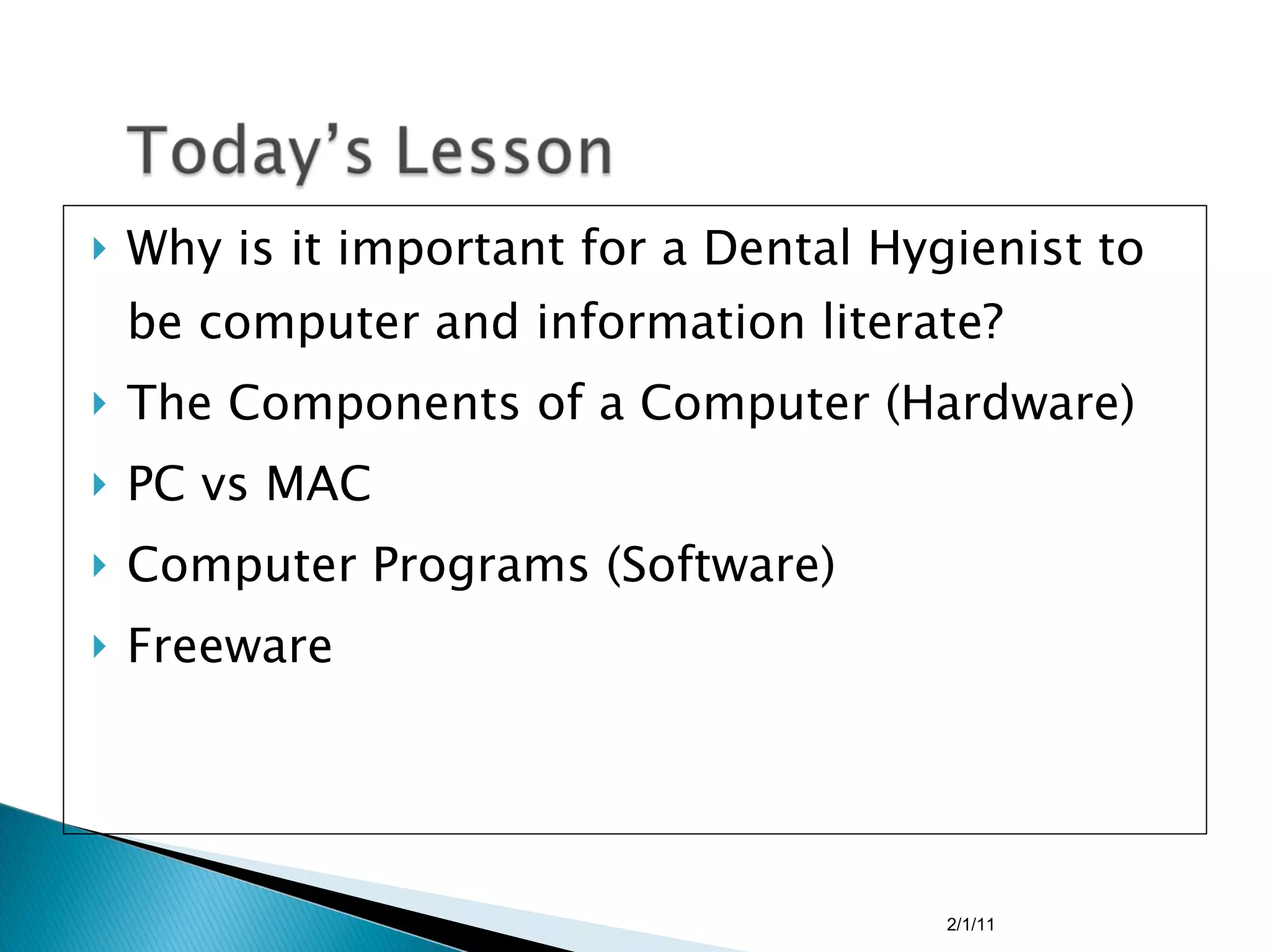 Today's Lesson

Why is it important for a Dental Hygienist to be computer and information literate?

The Components of a Computer (Hardware)

PC vs MAC

Computer Programs (Software)

Freeware

2/1/11